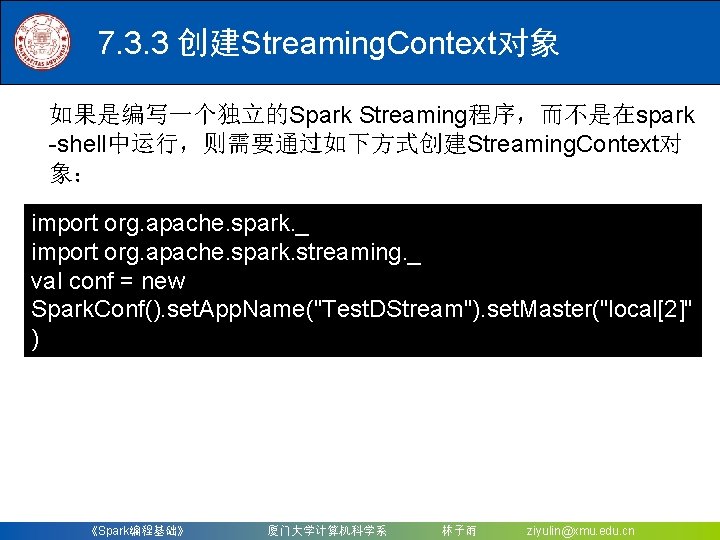 7.3.3 创建StreamingContext对象

如果是编写一个独立的Spark Streaming程序，而不是在spark-shell中运行，则需要通过如下方式创建StreamingContext对象：

import org.apache.spark._
import org.apache.spark.streaming._
val conf = new SparkConf().setAppName("TestDStream").setMaster("local[2]")

《Spark编程基础》 厦门大学计算机科学系 林子雨 ziyulin@xmu.edu.cn